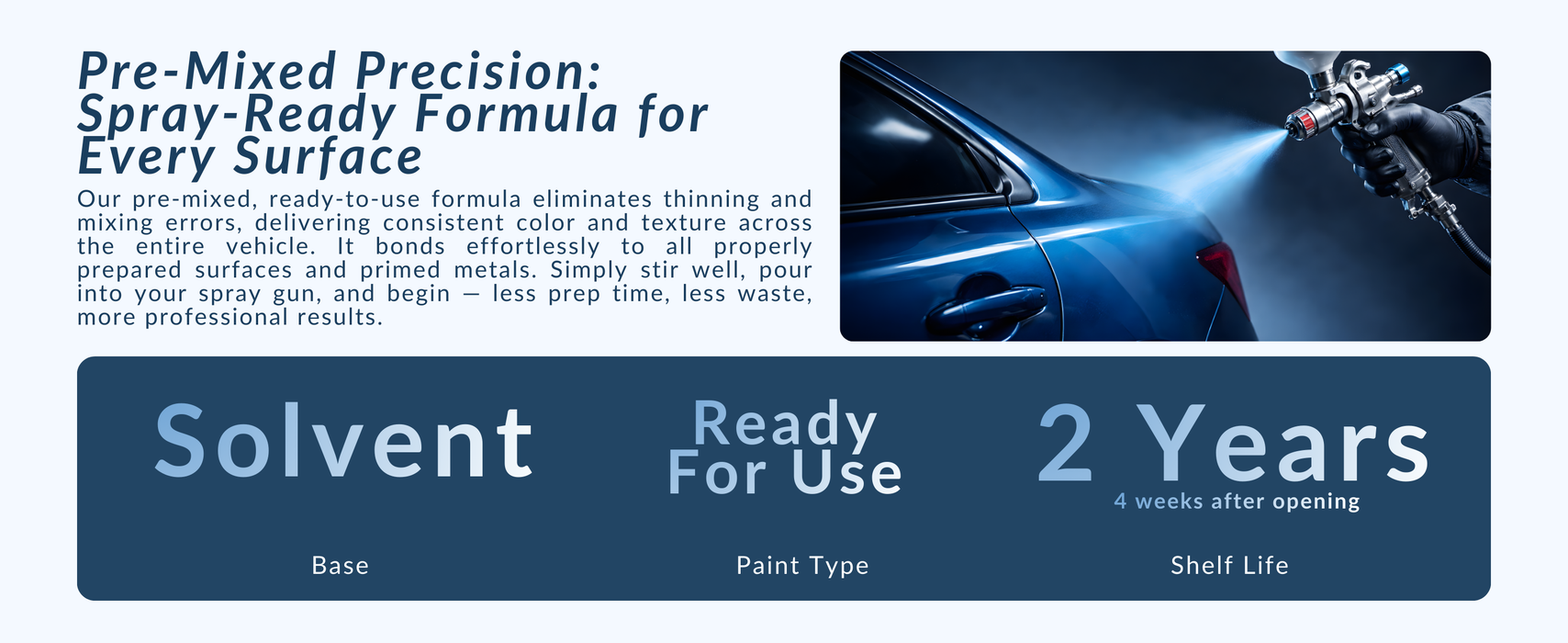 Pre-Mixed Precision: Spray-Ready Formula for Every Surface

Our pre-mixed, ready-to-use formula eliminates thinning and mixing errors, delivering consistent color and texture across the entire vehicle. It bonds effortlessly to all properly prepared surfaces and primed metals. Simply stir well, pour into your spray gun, and begin — less prep time, less waste, more professional results.

Solvent

Base

Ready For Use

Paint Type

2 Years

4 weeks after opening

Shelf Life